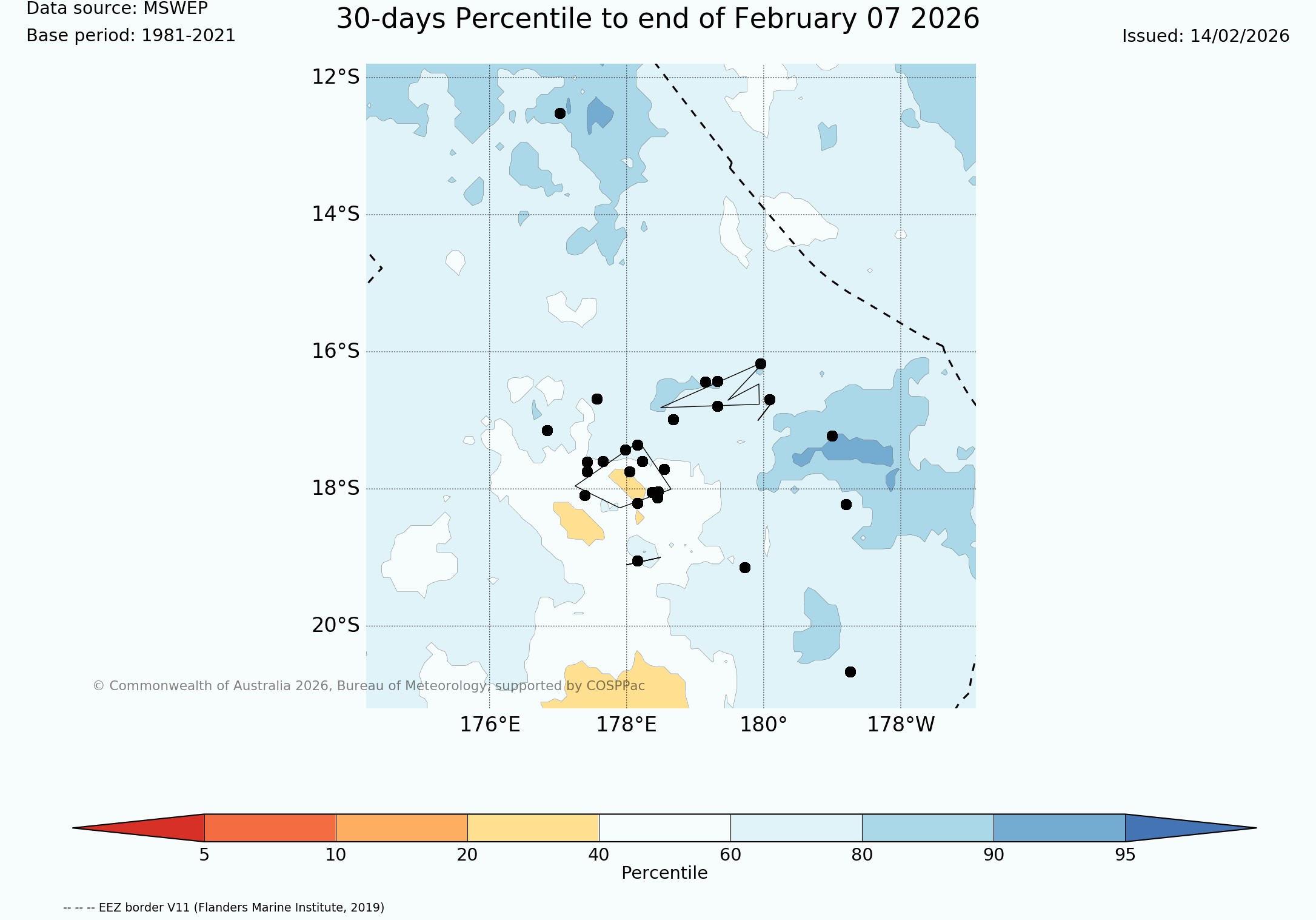 Data source: MSWEP
Base period: 1981-2021

30-days Percentile to end of February 07 2026

Issued: 14/02/2026

12°S
14°S
16°S
18°S
20°S

© Commonwealth of Australia 2026, Bureau of Meteorology, supported by COSPPac

176°E
178°E
180°
178°W

5
10
20
40
60
80
90
95
Percentile

-- -- -- EEZ border V11 (Flanders Marine Institute, 2019)